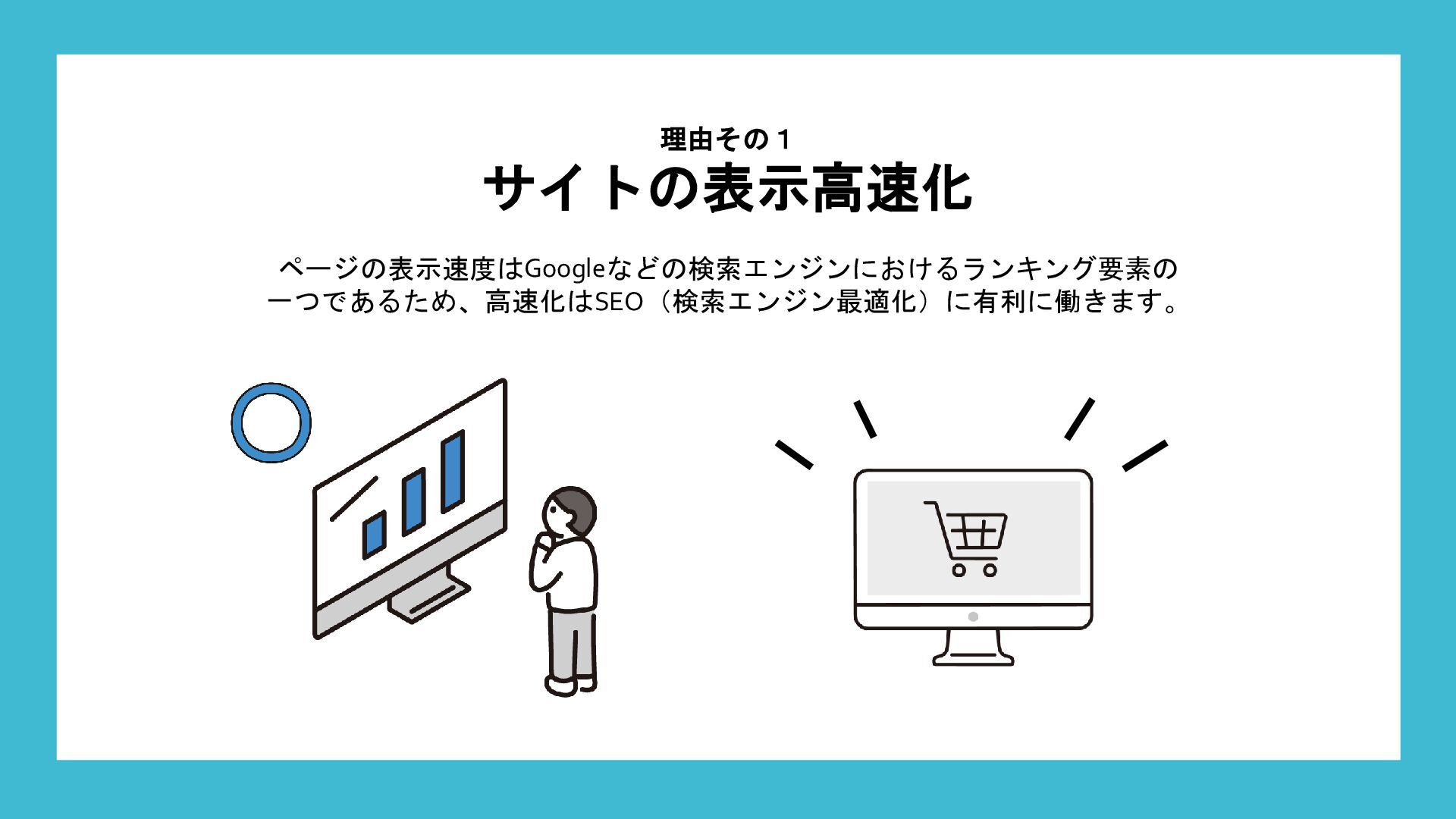 理由その１
サイトの表示高速化

ページの表示速度はGoogleなどの検索エンジンにおけるランキング要素の一つであるため、高速化はSEO（検索エンジン最適化）に有利に働きます。